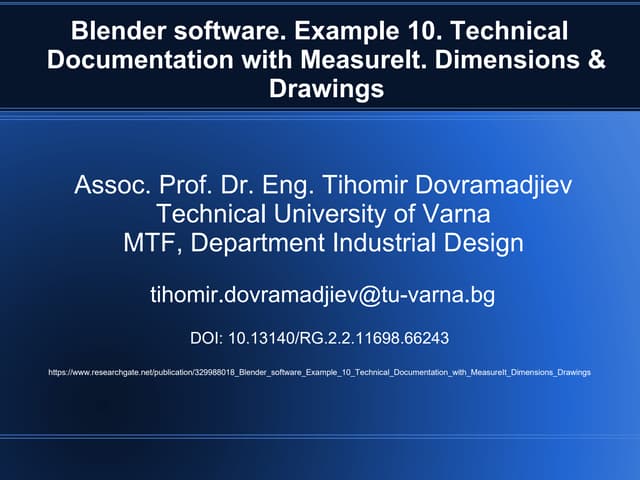 Blender software. Example 10. Technical Documentation with MeasureIt. Dimensions & Drawings

Assoc. Prof. Dr. Eng. Tihomir Dovramadjiev
Technical University of Varna
MTF, Department Industrial Design

tihomir.dovramadjiev@tu-varna.bg

DOI: 10.13140/RG.2.2.11698.66243

https://www.researchgate.net/publication/329988018_Blender_software_Example_10_Technical_Documentation_with_MeasureIt_Dimensions_Drawings